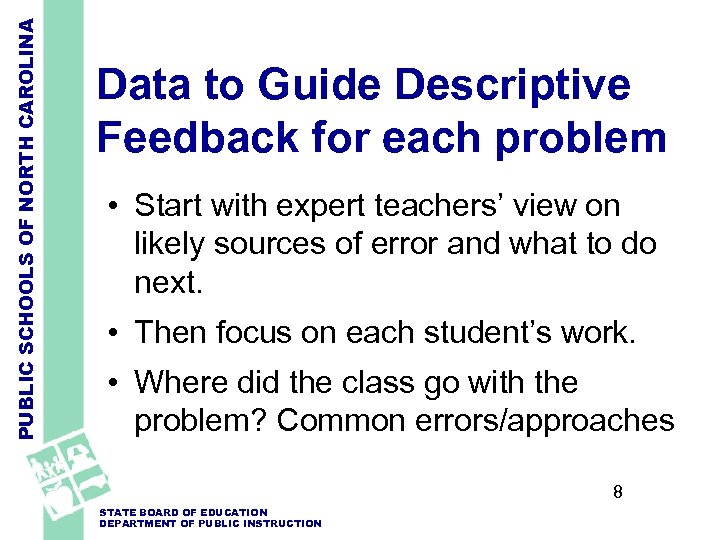 PUBLIC SCHOOLS OF NORTH CAROLINA

Data to Guide Descriptive Feedback for each problem

• Start with expert teachers' view on likely sources of error and what to do next.

• Then focus on each student's work.

• Where did the class go with the problem? Common errors/approaches

8

STATE BOARD OF EDUCATION
DEPARTMENT OF PUBLIC INSTRUCTION